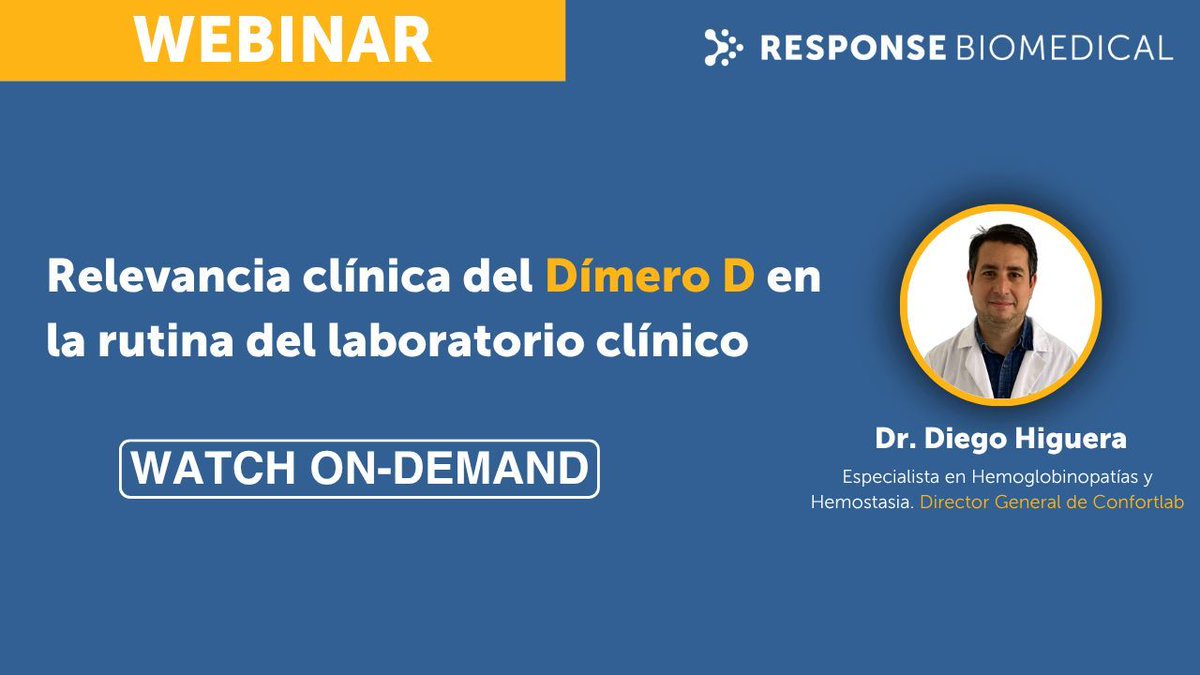 WEBINAR

RESPONSE BIOMEDICAL

Relevancia clínica del Dímero D en la rutina del laboratorio clínico

WATCH ON-DEMAND

Dr. Diego Higuera

Especialista en Hemoglobinopatías y Hemostasia. Director General de Confortlab